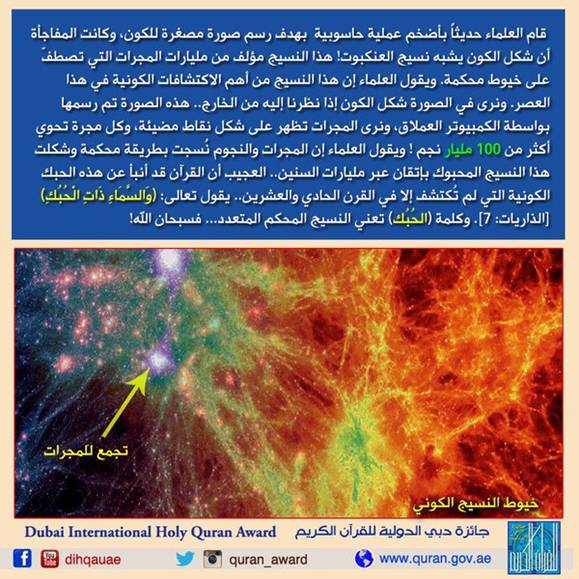 قام العلماء حديثاً بأضخم عملية حاسوبية بهدف رسم صورة مصغرة للكون، وكانت المفاجأة أن شكل الكون يشبه نسيج العنكبوت! هذا النسيج مؤلف من مليارات المجرات التي تصطفّ على خيوط محكمة. ويقول العلماء إن هذا النسيج من أهم الاكتشافات الكونية في هذا العصر. ونرى في الصورة شكل الكون إذا نظرنا إليه من الخارج.. هذه الصورة تم رسمها بواسطة الكمبيوتر العملاق، ونرى المجرات تظهر على شكل نقاط مضيئة، وكل مجرة تحوي أكثر من 100 مليار نجم ! ويقول العلماء إن المجرات والنجوم نُسجت بطريقة محكمة وشكلت هذا النسيج المحبوك بإتقان عبر مليارات السنين.. العجيب أن القرآن قد أنبأ عن هذه الحبك الكونية التي لم تُكتشف إلا في القرن الحادي والعشرين.. يقول تعالى: (وَالسَّمَاءِ ذَاتِ الْحُبُكِ) [الذاريات: 7]. وكلمة (الحُبُك) تعني النسيج المحكم المتعدد... فسبحان الله!

تجمع للمجرات

خيوط النسيج الكوني

Dubai International Holy Quran Award

جائزة دبي الدولية للقرآن الكريم

dihqauae

quran_award

www.quran.gov.ae